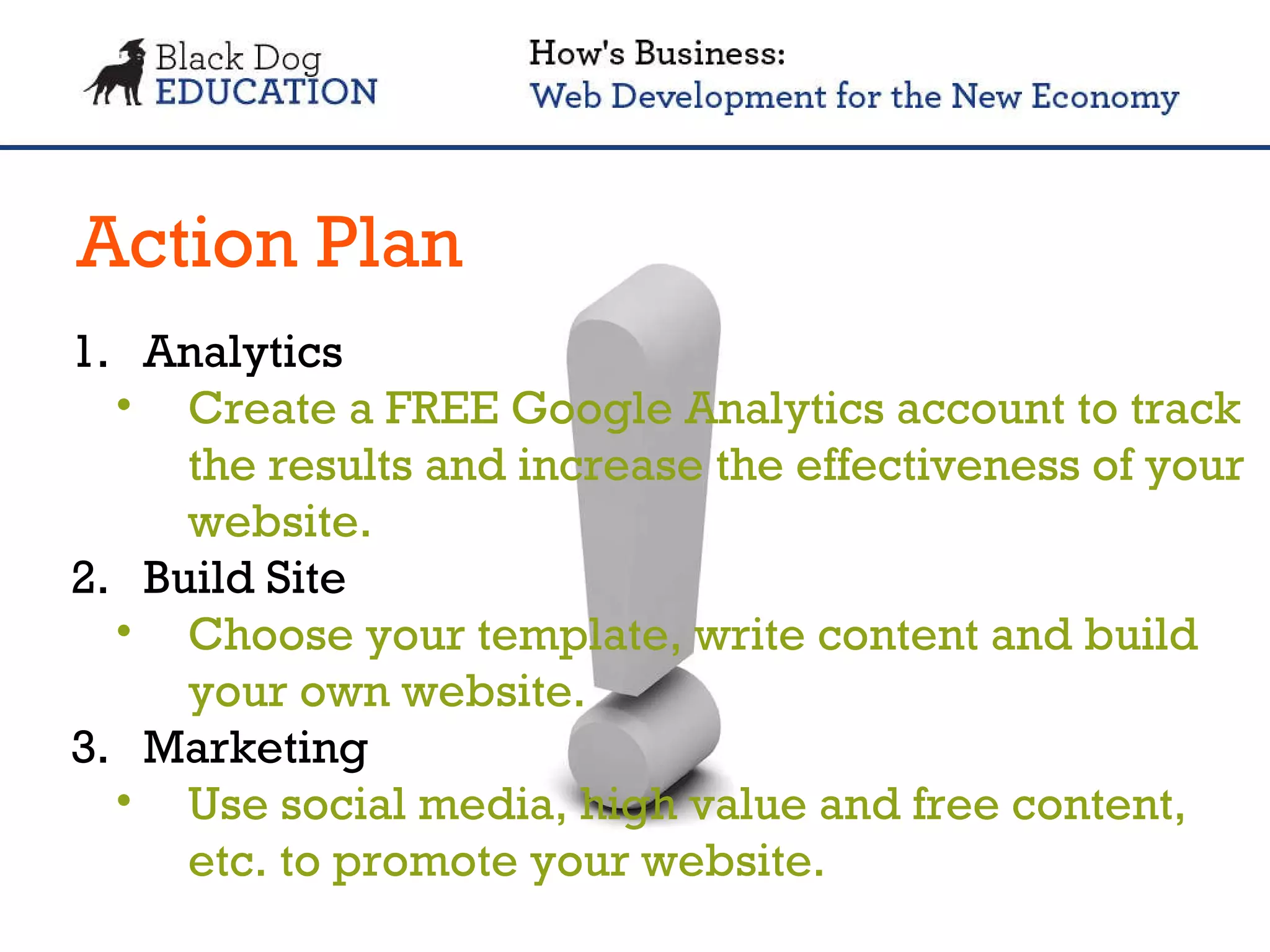 Black Dog EDUCATION

How's Business:
Web Development for the New Economy

Action Plan

1. Analytics
• Create a FREE Google Analytics account to track the results and increase the effectiveness of your website.
2. Build Site
• Choose your template, write content and build your own website.
3. Marketing
• Use social media, high value and free content, etc. to promote your website.